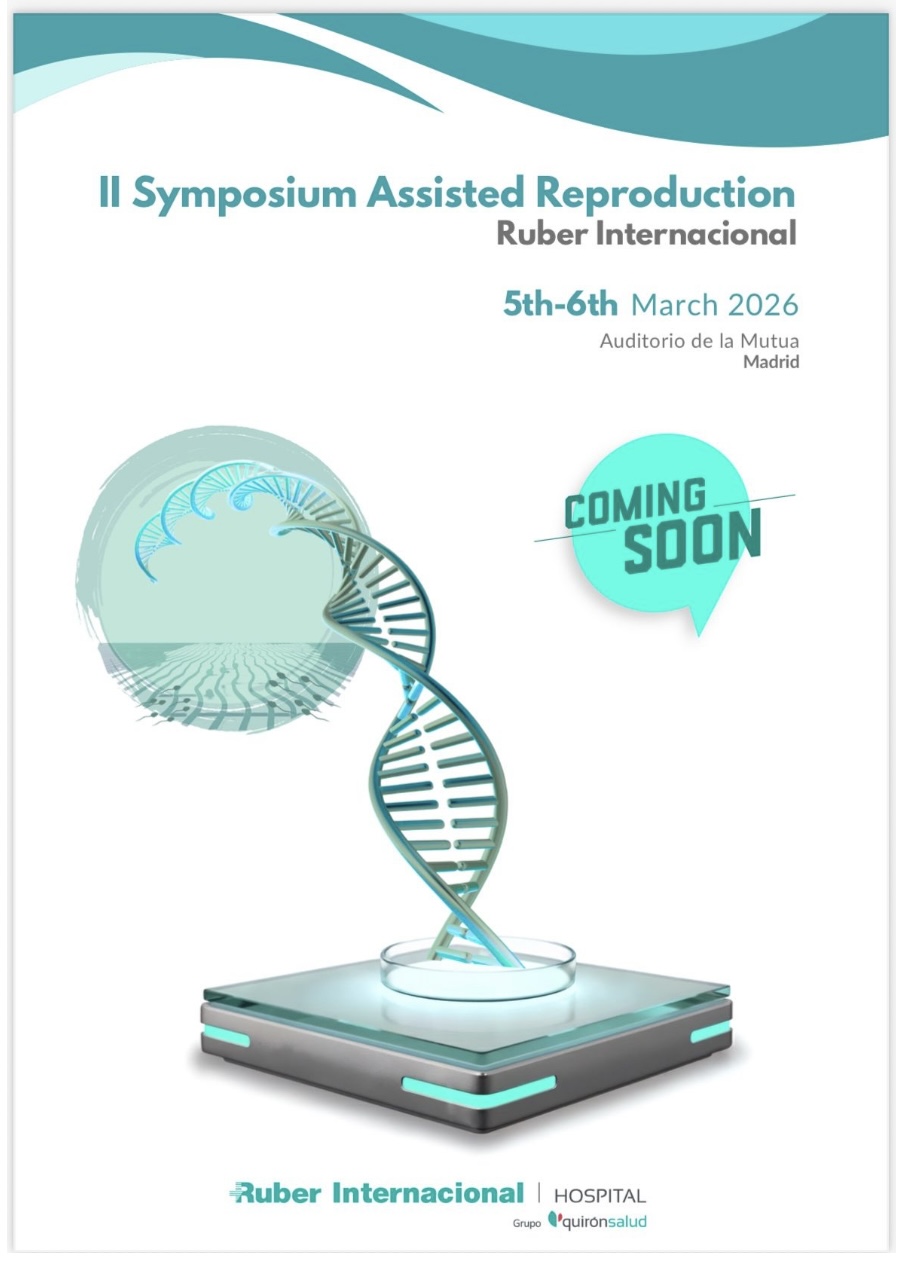 II Symposium Assisted Reproduction
Ruber Internacional

5th-6th March 2026
Auditorio de la Mutua
Madrid

COMING SOON

Ruber Internacional | HOSPITAL
Grupo quirónsalud